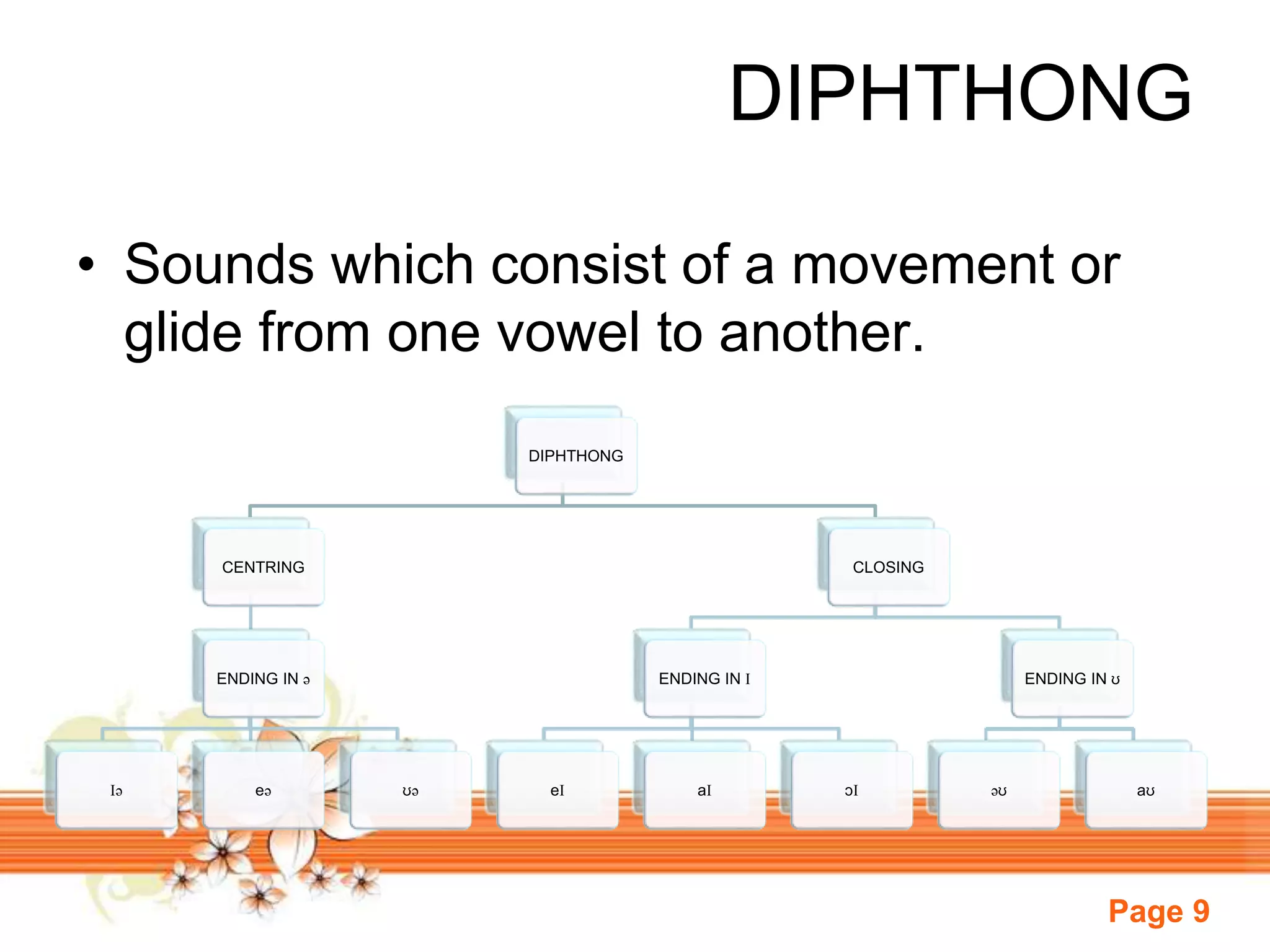 DIPHTHONG

• Sounds which consist of a movement or glide from one vowel to another.

DIPHTHONG

CENTRING

CLOSING

ENDING IN ə

ENDING IN I

ENDING IN ʊ

Iə

eə

ʊə

eI

aI

ɔI

əʊ

aʊ

Page 9